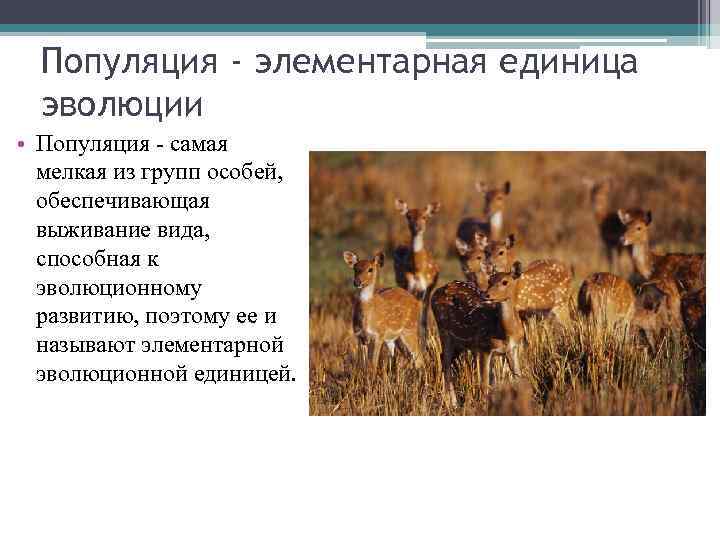 Популяция - элементарная единица эволюции

• Популяция - самая мелкая из групп особей, обеспечивающая выживание вида, способная к эволюционному развитию, поэтому ее и называют элементарной эволюционной единицей.